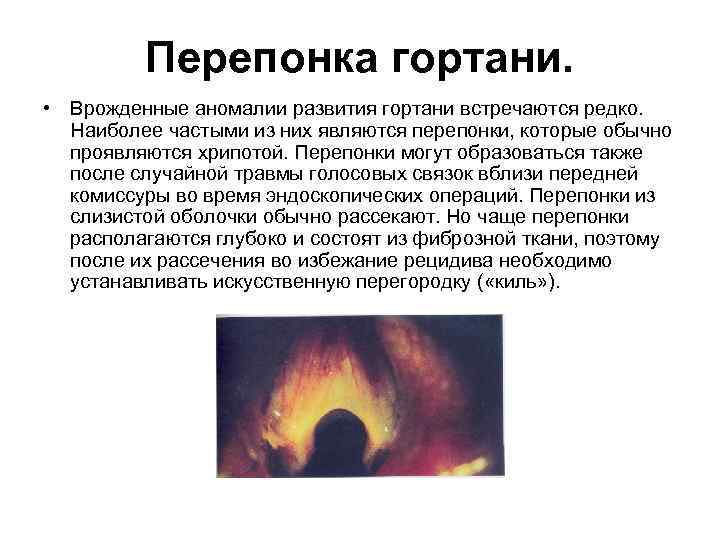 Перепонка гортани.

• Врожденные аномалии развития гортани встречаются редко. Наиболее частыми из них являются перепонки, которые обычно проявляются хрипотой. Перепонки могут образоваться также после случайной травмы голосовых связок вблизи передней комиссуры во время эндоскопических операций. Перепонки из слизистой оболочки обычно рассекают. Но чаще перепонки располагаются глубоко и состоят из фиброзной ткани, поэтому после их рассечения во избежание рецидива необходимо устанавливать искусственную перегородку («киль»).